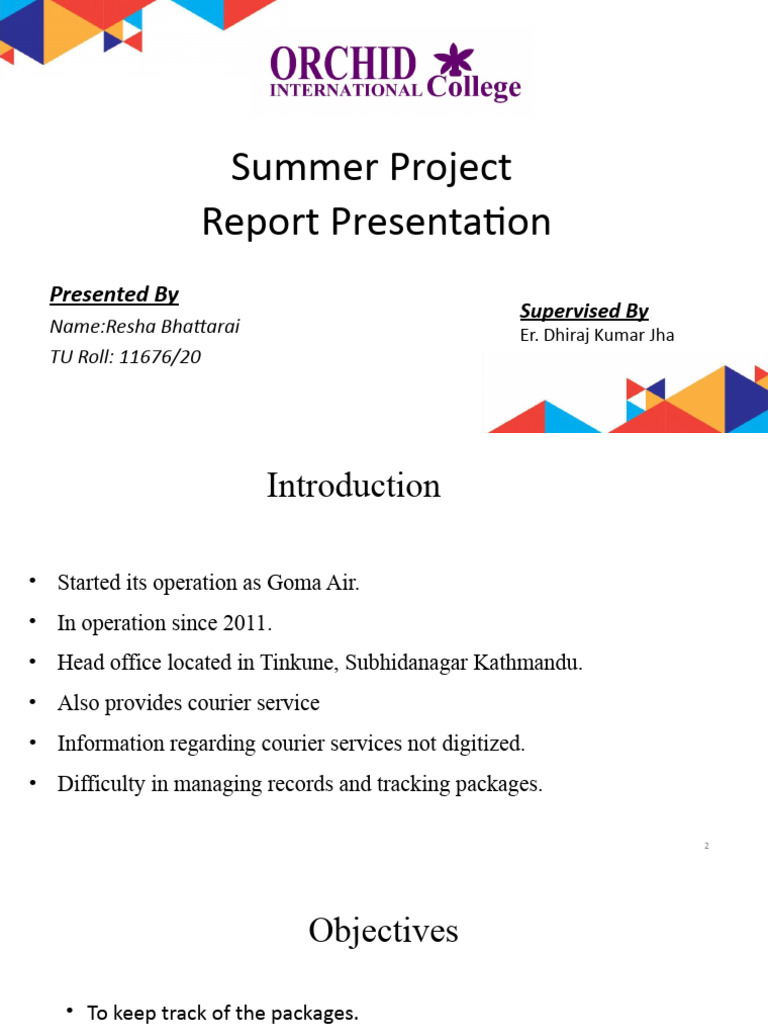 ORCHID INTERNATIONAL College

Summer Project
Report Presentation

Presented By
Name:Resha Bhattarai
TU Roll: 11676/20

Supervised By
Er. Dhiraj Kumar Jha

Introduction

• Started its operation as Goma Air.
• In operation since 2011.
• Head office located in Tinkune, Subhidanagar Kathmandu.
• Also provides courier service
• Information regarding courier services not digitized.
• Difficulty in managing records and tracking packages.

2

Objectives

• To keep track of the packages.